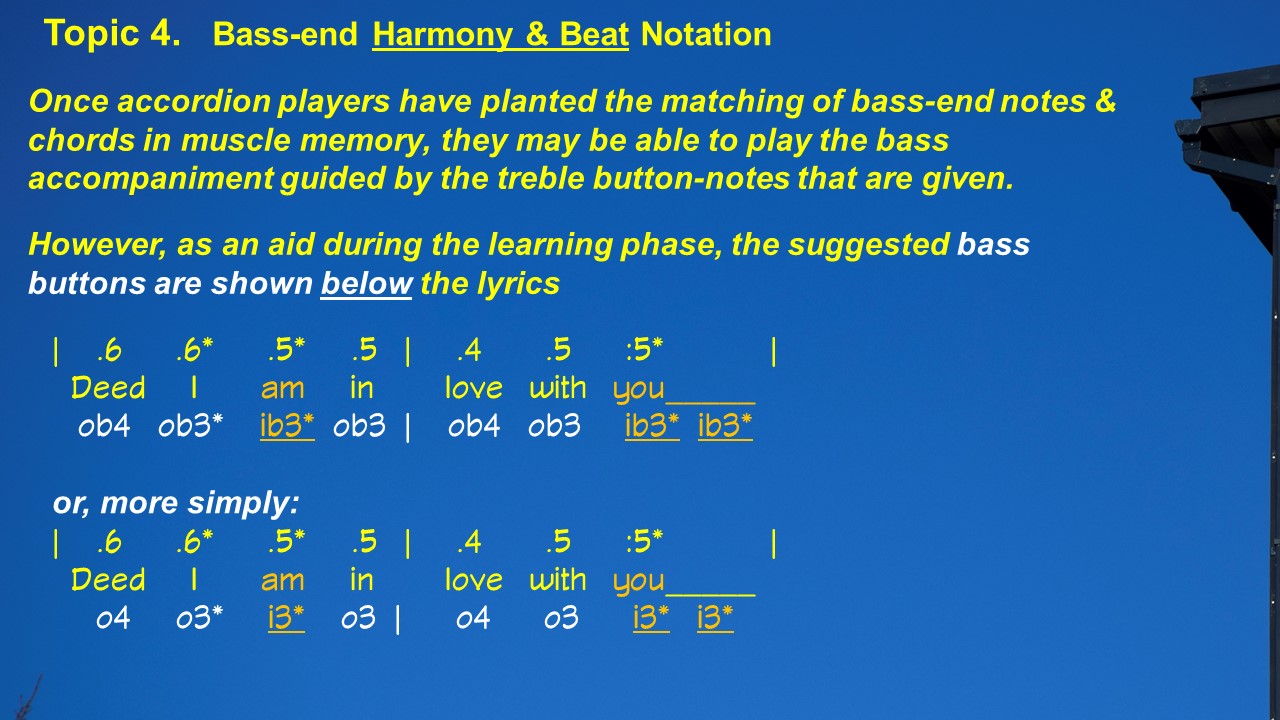 Topic 4. Bass-end Harmony & Beat Notation

Once accordion players have planted the matching of bass-end notes & chords in muscle memory, they may be able to play the bass accompaniment guided by the treble button-notes that are given.

However, as an aid during the learning phase, the suggested bass buttons are shown below the lyrics

| .6 .6* .5* .5 | .4 .5 :5* |
Deed I am in love with you_____
ob4 ob3* ib3* ob3 | ob4 ob3 ib3* ib3*

or, more simply:
| .6 .6* .5* .5 | .4 .5 :5* |
Deed I am in love with you_____
o4 o3* i3* o3 | o4 o3 i3* i3*